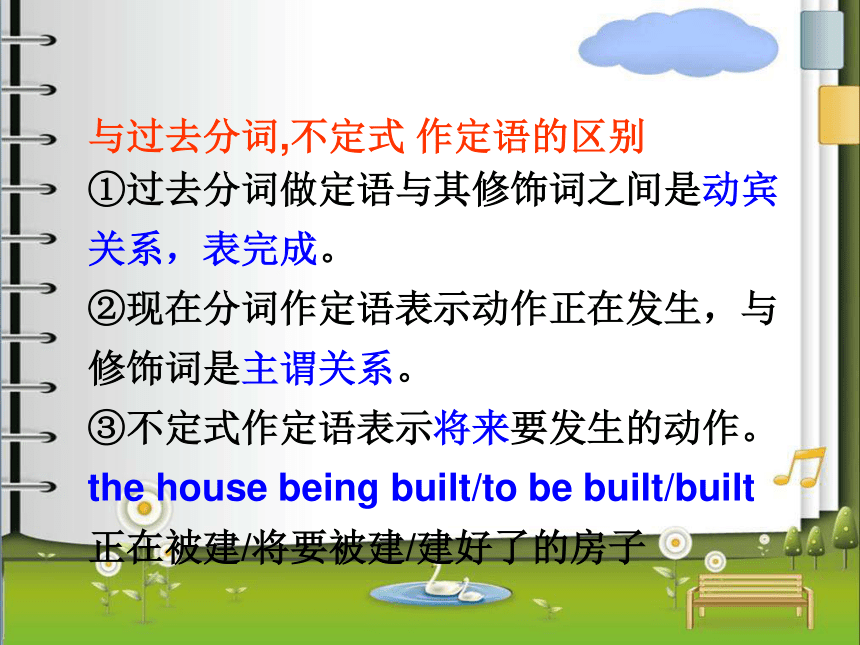 与过去分词,不定式 作定语的区别

①过去分词做定语与其修饰词之间是动宾关系，表完成。

②现在分词作定语表示动作正在发生，与修饰词是主谓关系。

③不定式作定语表示将来要发生的动作。

the house being built/to be built/built

正在被建/将要被建/建好了的房子